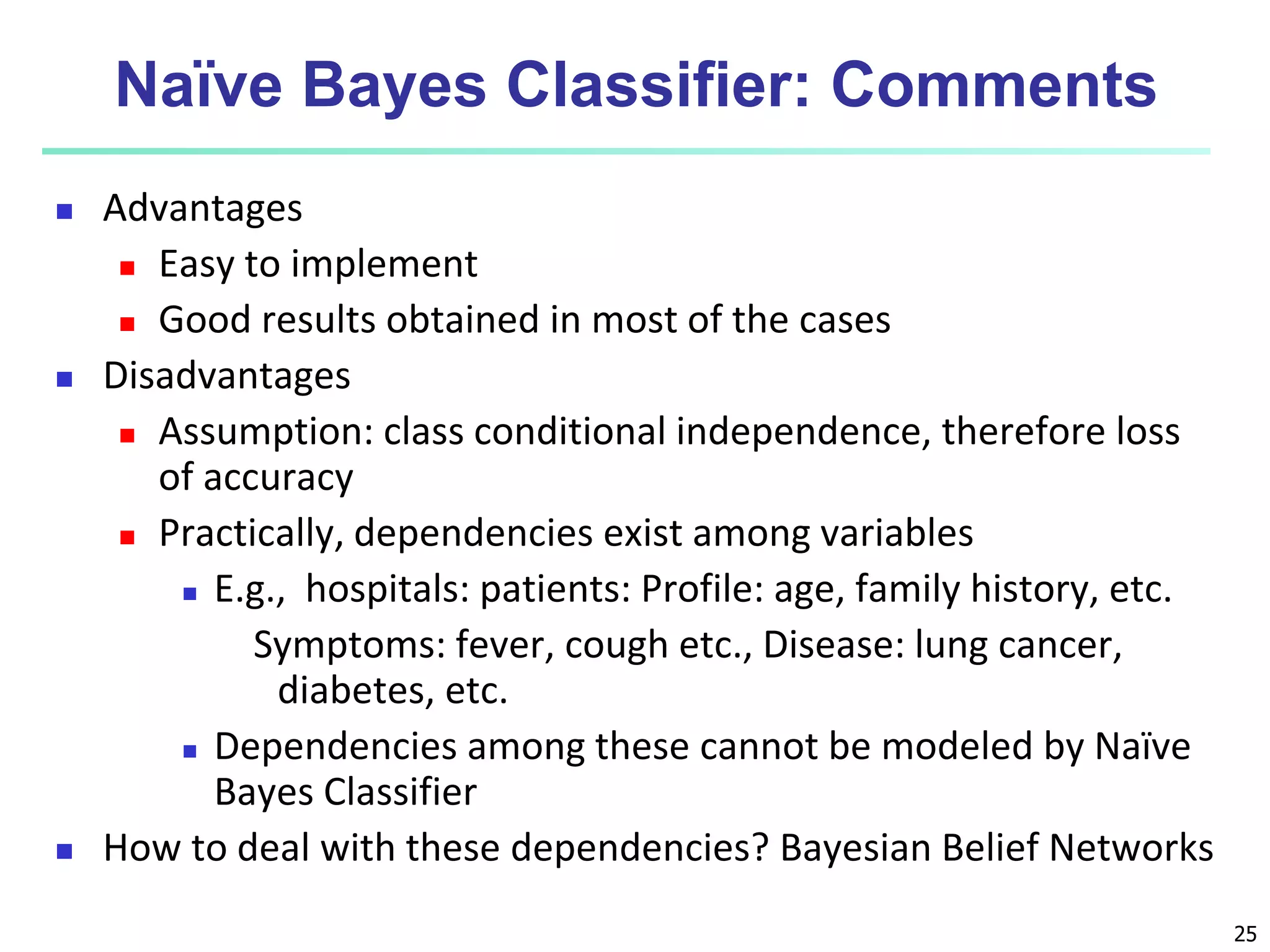 Naïve Bayes Classifier: Comments

- Advantages
  - Easy to implement
  - Good results obtained in most of the cases
- Disadvantages
  - Assumption: class conditional independence, therefore loss of accuracy
  - Practically, dependencies exist among variables
    - E.g., hospitals: patients: Profile: age, family history, etc.
      Symptoms: fever, cough etc., Disease: lung cancer, diabetes, etc.
    - Dependencies among these cannot be modeled by Naïve Bayes Classifier
- How to deal with these dependencies? Bayesian Belief Networks

25